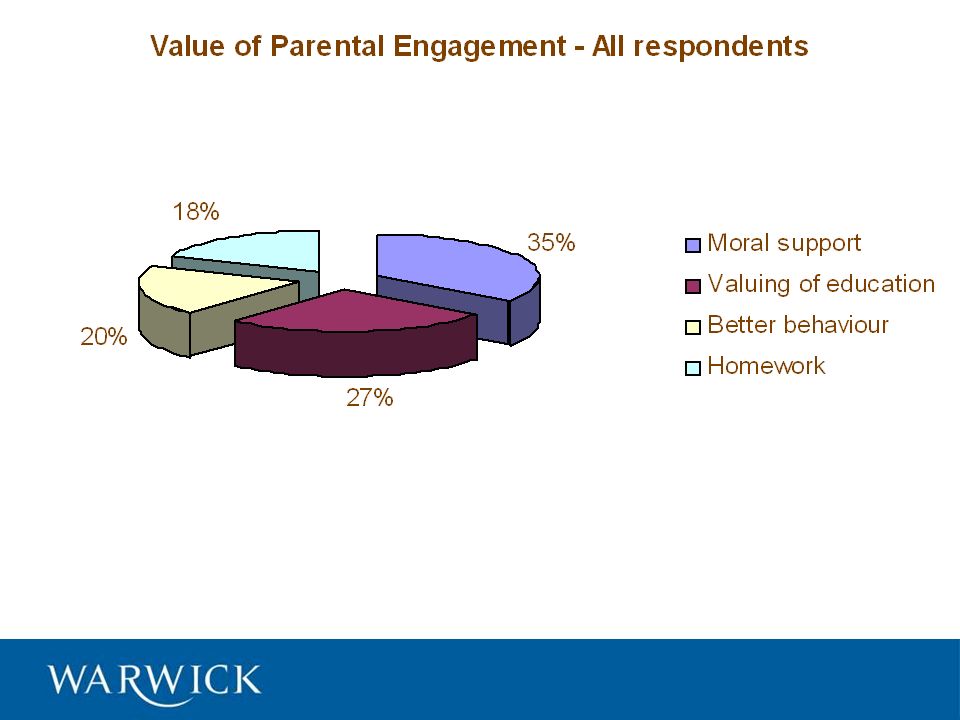 Value of Parental Engagement - All respondents

18%

35%

20%

27%

Moral support
Valuing of education
Better behaviour
Homework

WARWICK